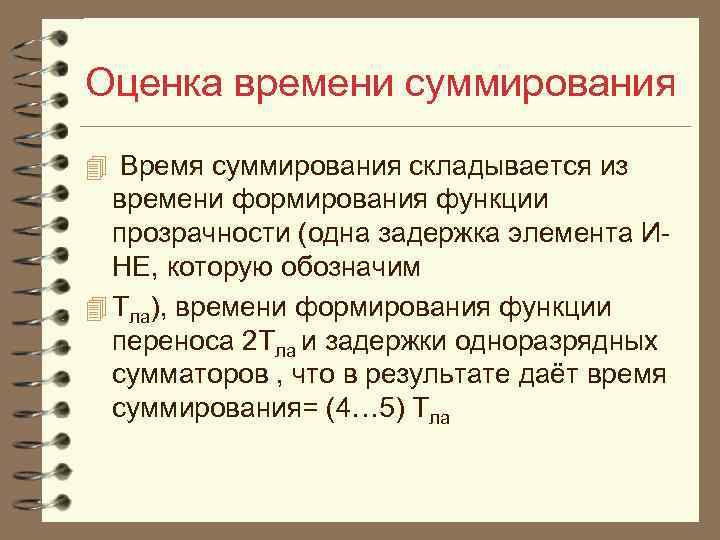 Оценка времени суммирования

Время суммирования складывается из времени формирования функции прозрачности (одна задержка элемента И-НЕ, которую обозначим

$Т_{ла}$), времени формирования функции переноса $2Т_{ла}$ и задержки одноразрядных сумматоров , что в результате даёт время суммирования= (4…5) $Т_{ла}$